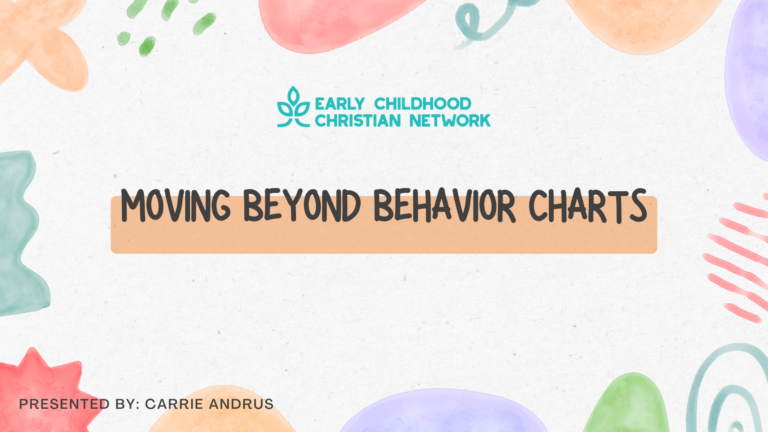 EARLY CHILDHOOD
CHRISTIAN NETWORK

MOVING BEYOND BEHAVIOR CHARTS

PRESENTED BY: CARRIE ANDRUS